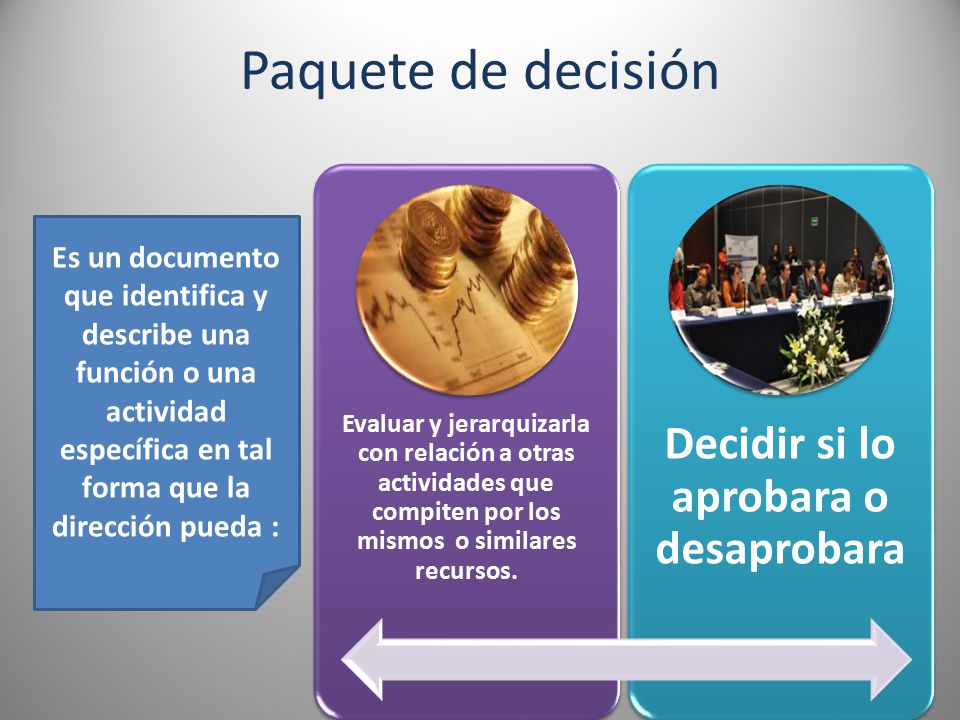 Paquete de decisión

Es un documento que identifica y describe una función o una actividad específica en tal forma que la dirección pueda :

Evaluar y jerarquizarla con relación a otras actividades que compiten por los mismos o similares recursos.

Decidir si lo aprobara o desaprobara